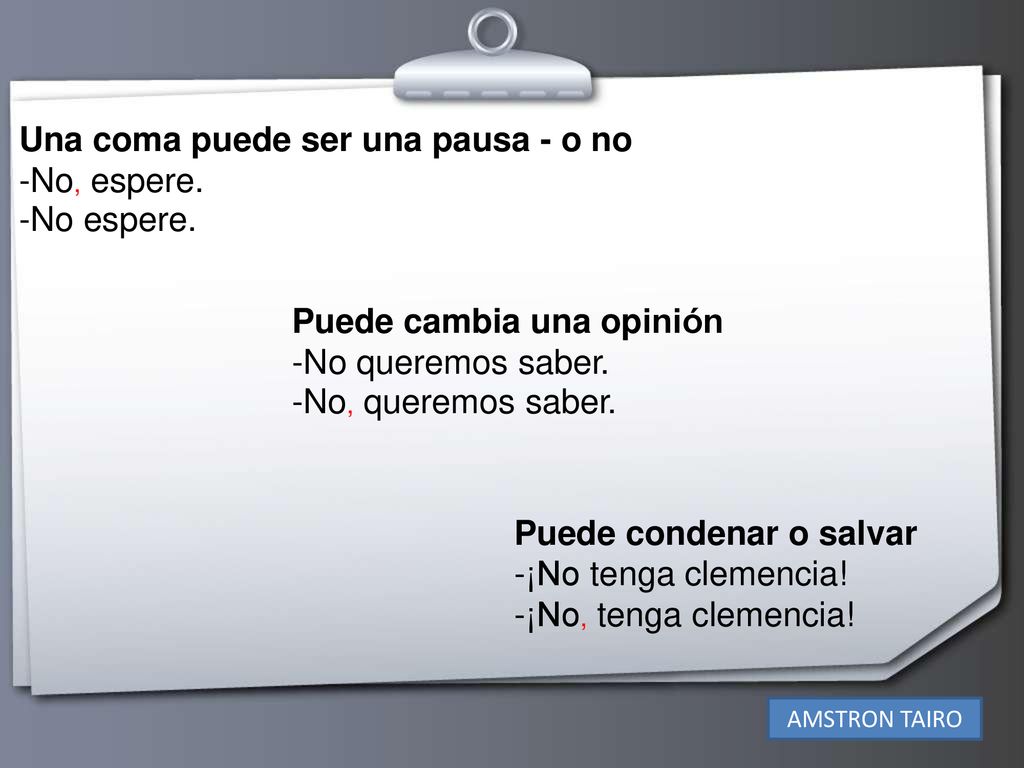 Una coma puede ser una pausa - o no
-No, espere.
-No espere.

Puede cambia una opinión
-No queremos saber.
-No, queremos saber.

Puede condenar o salvar
-¡No tenga clemencia!
-¡No, tenga clemencia!

AMSTRON TAIRO